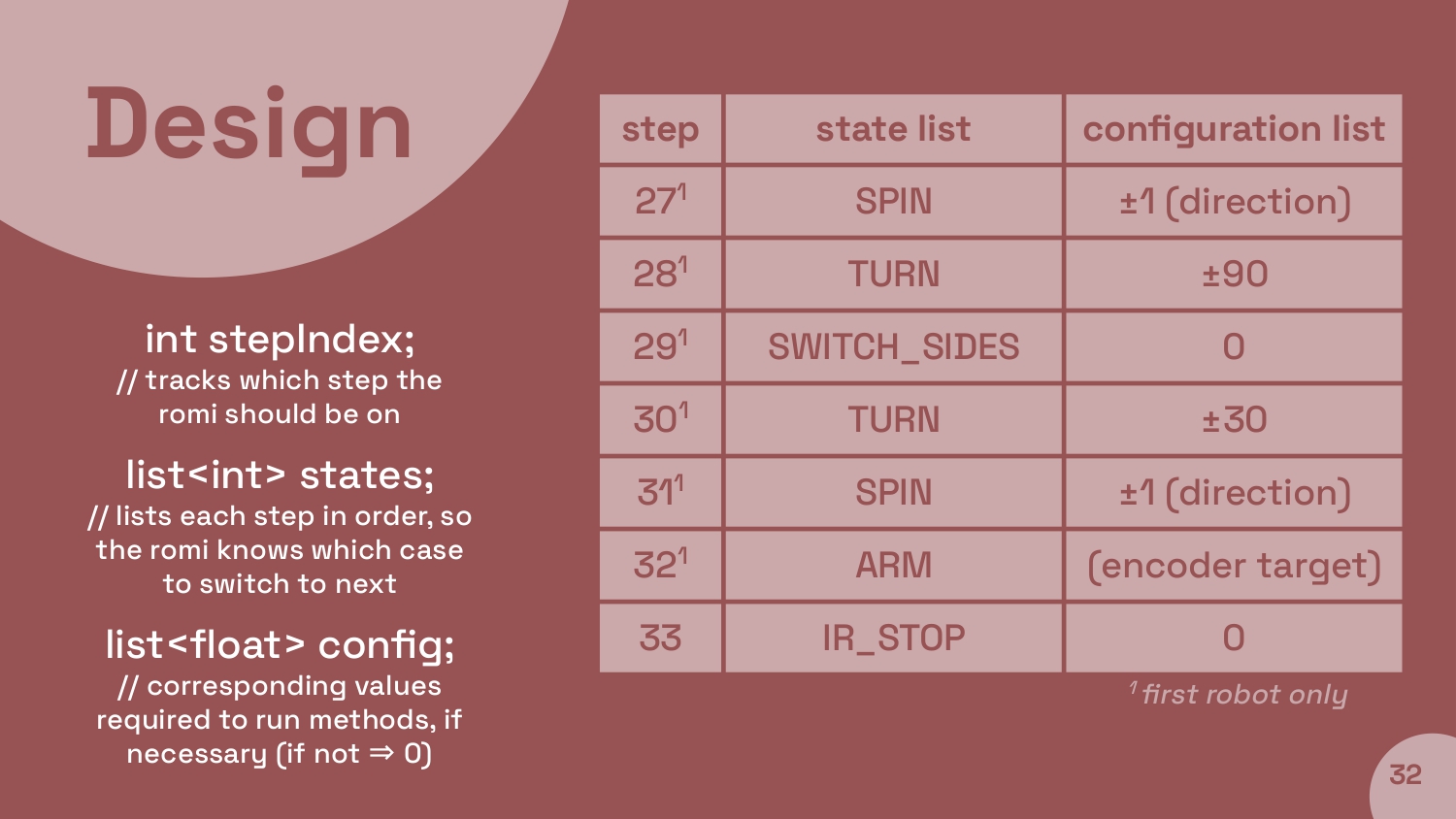 Design

int stepIndex;
// tracks which step the romi should be on

list<int> states;
// lists each step in order, so the romi knows which case to switch to next

list<float> config;
// corresponding values required to run methods, if necessary (if not ⇒ 0)

| step | state list | configuration list |
|---|---|---|
| $27^1$ | SPIN | ±1 (direction) |
| $28^1$ | TURN | ±90 |
| $29^1$ | SWITCH_SIDES | 0 |
| $30^1$ | TURN | ±30 |
| $31^1$ | SPIN | ±1 (direction) |
| $32^1$ | ARM | (encoder target) |
| 33 | IR_STOP | 0 |

$^1$ first robot only

32